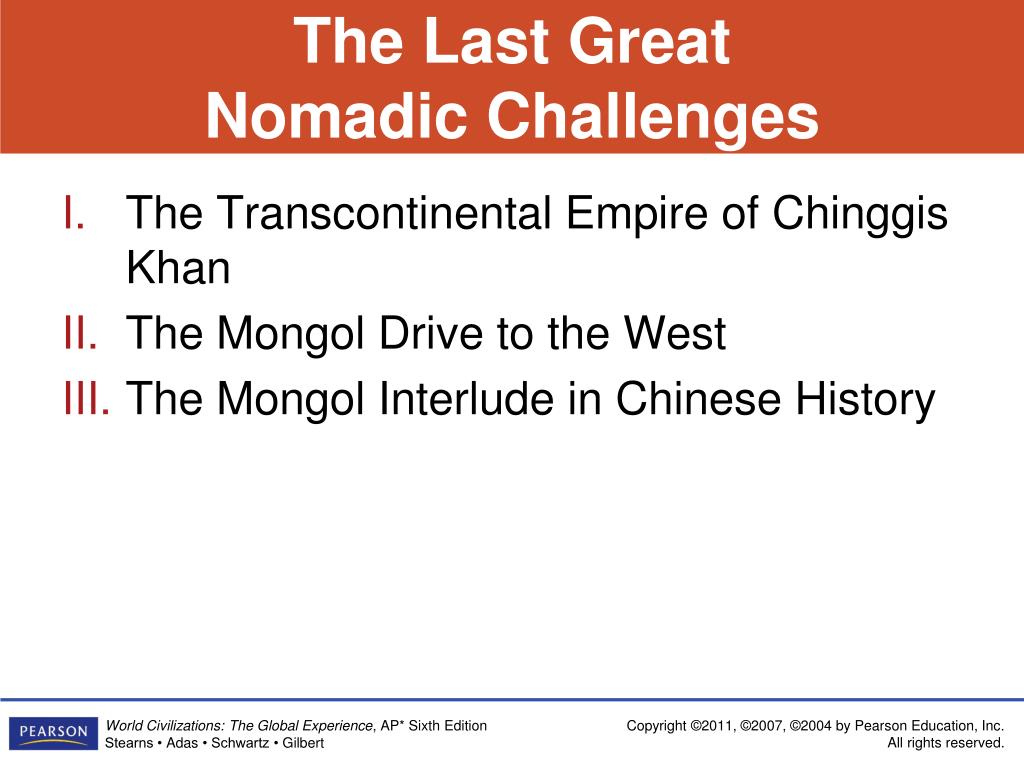 The Last Great Nomadic Challenges

I. The Transcontinental Empire of Chinggis Khan
II. The Mongol Drive to the West
III. The Mongol Interlude in Chinese History

PEARSON

World Civilizations: The Global Experience, AP* Sixth Edition
Stearns • Adas • Schwartz • Gilbert

Copyright ©2011, ©2007, ©2004 by Pearson Education, Inc.
All rights reserved.